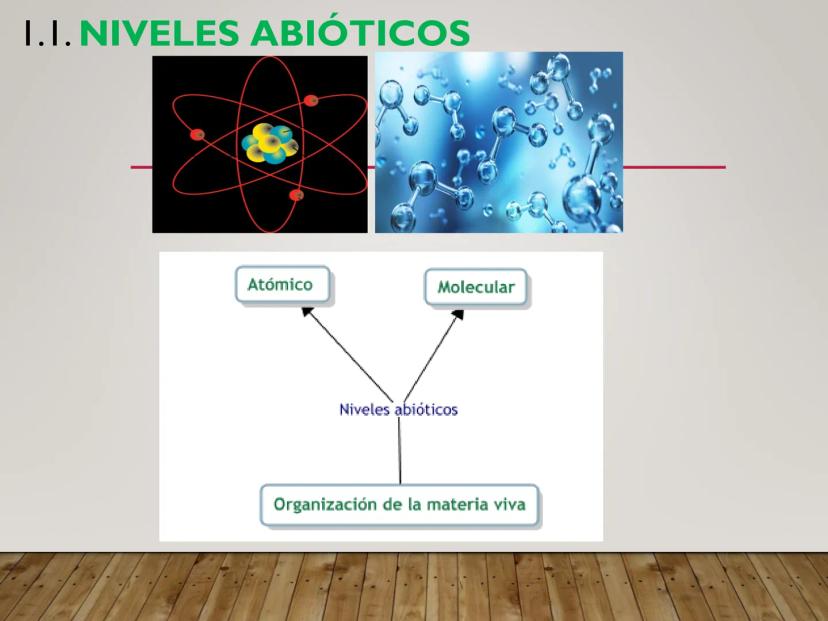 1.1. NIVELES ABIÓTICOS

Atómico

Molecular

Niveles abióticos

Organización de la materia viva